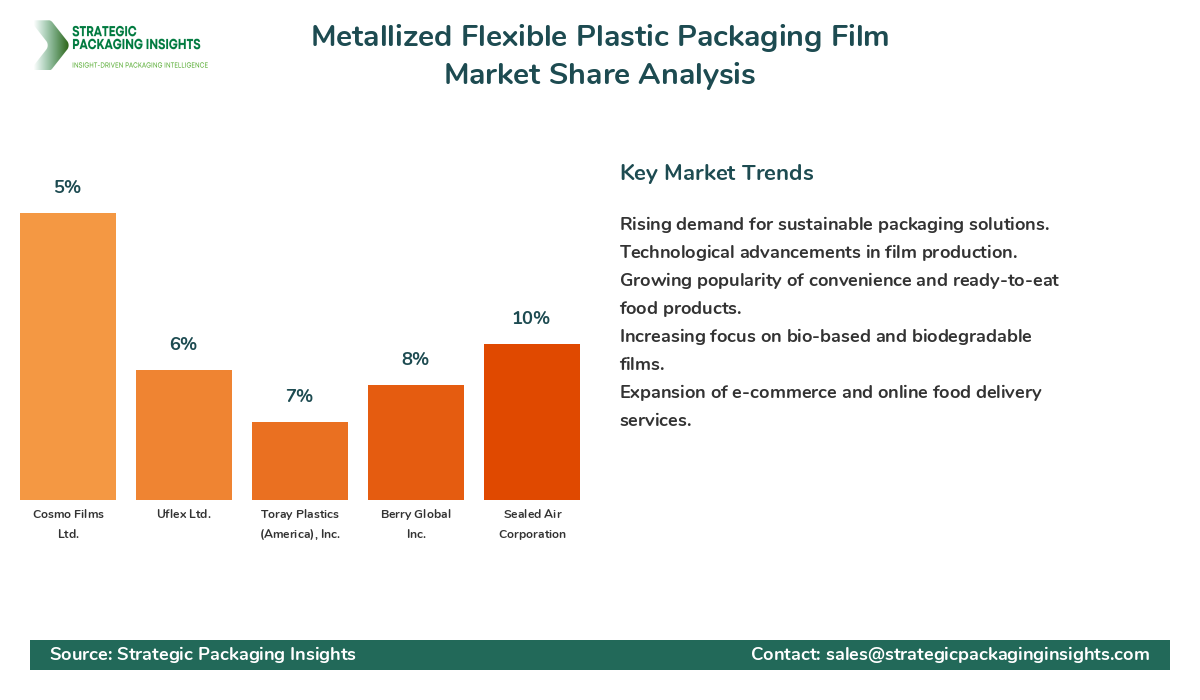 STRATEGIC PACKAGING INSIGHTS
INSIGHT-DRIVEN PACKAGING INTELLIGENCE

Metallized Flexible Plastic Packaging Film Market Share Analysis

5%
6%
7%
8%
10%

Cosmo Films Ltd.
Uflex Ltd.
Toray Plastics (America), Inc.
Berry Global Inc.
Sealed Air Corporation

Key Market Trends

Rising demand for sustainable packaging solutions.
Technological advancements in film production.
Growing popularity of convenience and ready-to-eat food products.
Increasing focus on bio-based and biodegradable films.
Expansion of e-commerce and online food delivery services.

Source: Strategic Packaging Insights
Contact: sales@strategicpackaginginsights.com